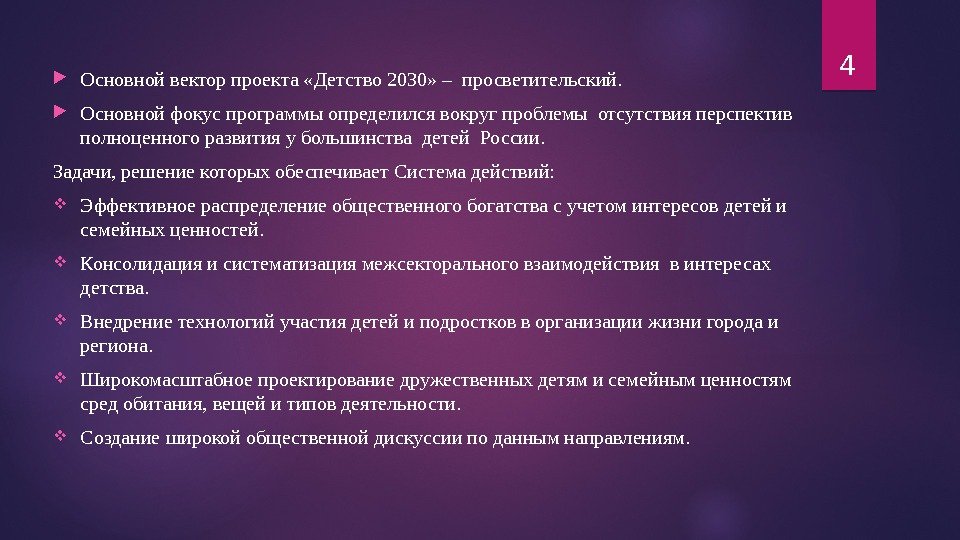 4

Основной вектор проекта «Детство 2030» – просветительский.

Основной фокус программы определился вокруг проблемы отсутствия перспектив полноценного развития у большинства детей России.

Задачи, решение которых обеспечивает Система действий:

Эффективное распределение общественного богатства с учетом интересов детей и семейных ценностей.

Консолидация и систематизация межсекторального взаимодействия в интересах детства.

Внедрение технологий участия детей и подростков в организации жизни города и региона.

Широкомасштабное проектирование дружественных детям и семейным ценностям сред обитания, вещей и типов деятельности.

Создание широкой общественной дискуссии по данным направлениям.